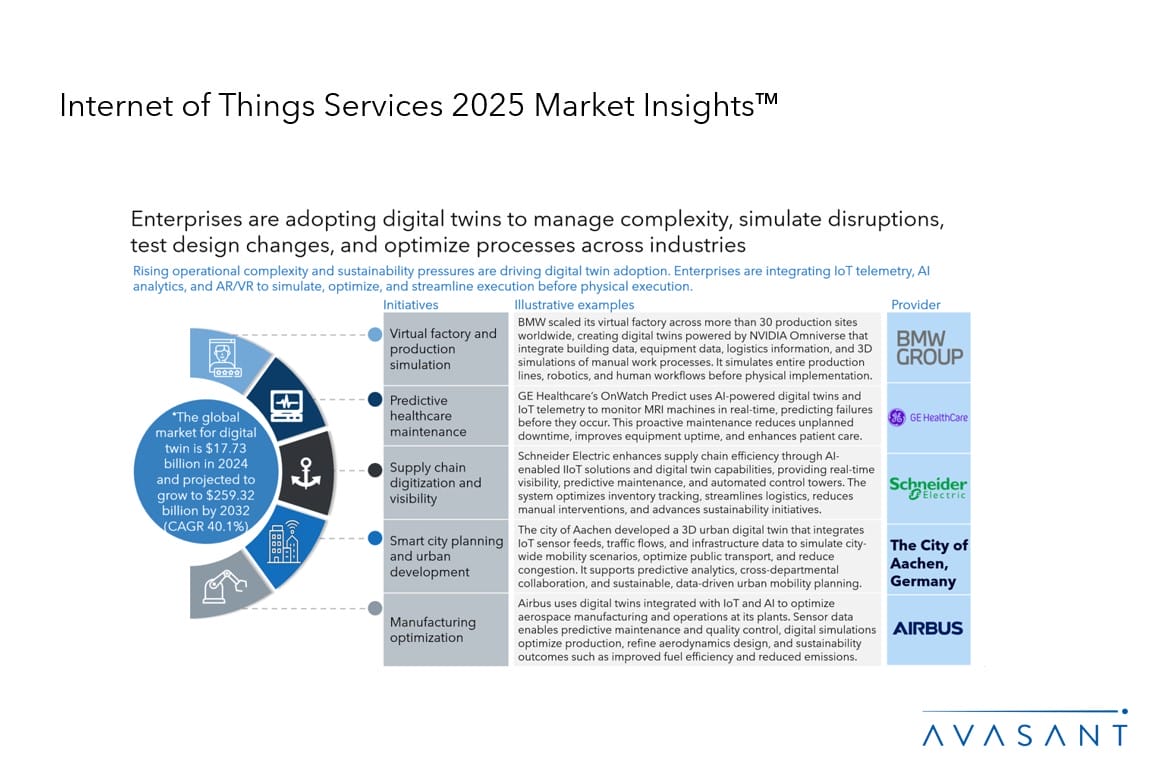 Internet of Things Services 2025 Market Insights™

Enterprises are adopting digital twins to manage complexity, simulate disruptions, test design changes, and optimize processes across industries

Rising operational complexity and sustainability pressures are driving digital twin adoption. Enterprises are integrating IoT telemetry, AI analytics, and AR/VR to simulate, optimize, and streamline execution before physical execution.

*The global market for digital twin is $17.73 billion in 2024 and projected to grow to $259.32 billion by 2032 (CAGR 40.1%)

| Initiatives | Illustrative examples | Provider |
|---|---|---|
| Virtual factory and production simulation | BMW scaled its virtual factory across more than 30 production sites worldwide, creating digital twins powered by NVIDIA Omniverse that integrate building data, equipment data, logistics information, and 3D simulations of manual work processes. It simulates entire production lines, robotics, and human workflows before physical implementation. | BMW GROUP |
| Predictive healthcare maintenance | GE Healthcare's OnWatch Predict uses AI-powered digital twins and IoT telemetry to monitor MRI machines in real-time, predicting failures before they occur. This proactive maintenance reduces unplanned downtime, improves equipment uptime, and enhances patient care. | GE HealthCare |
| Supply chain digitization and visibility | Schneider Electric enhances supply chain efficiency through AI-enabled IIoT solutions and digital twin capabilities, providing real-time visibility, predictive maintenance, and automated control towers. The system optimizes inventory tracking, streamlines logistics, reduces manual interventions, and advances sustainability initiatives. | Schneider Electric |
| Smart city planning and urban development | The city of Aachen developed a 3D urban digital twin that integrates IoT sensor feeds, traffic flows, and infrastructure data to simulate city-wide mobility scenarios, optimize public transport, and reduce congestion. It supports predictive analytics, cross-departmental collaboration, and sustainable, data-driven urban mobility planning. | The City of Aachen, Germany |
| Manufacturing optimization | Airbus uses digital twins integrated with IoT and AI to optimize aerospace manufacturing and operations at its plants. Sensor data enables predictive maintenance and quality control, digital simulations optimize production, refine aerodynamics design, and sustainability outcomes such as improved fuel efficiency and reduced emissions. | AIRBUS |

AVASANT